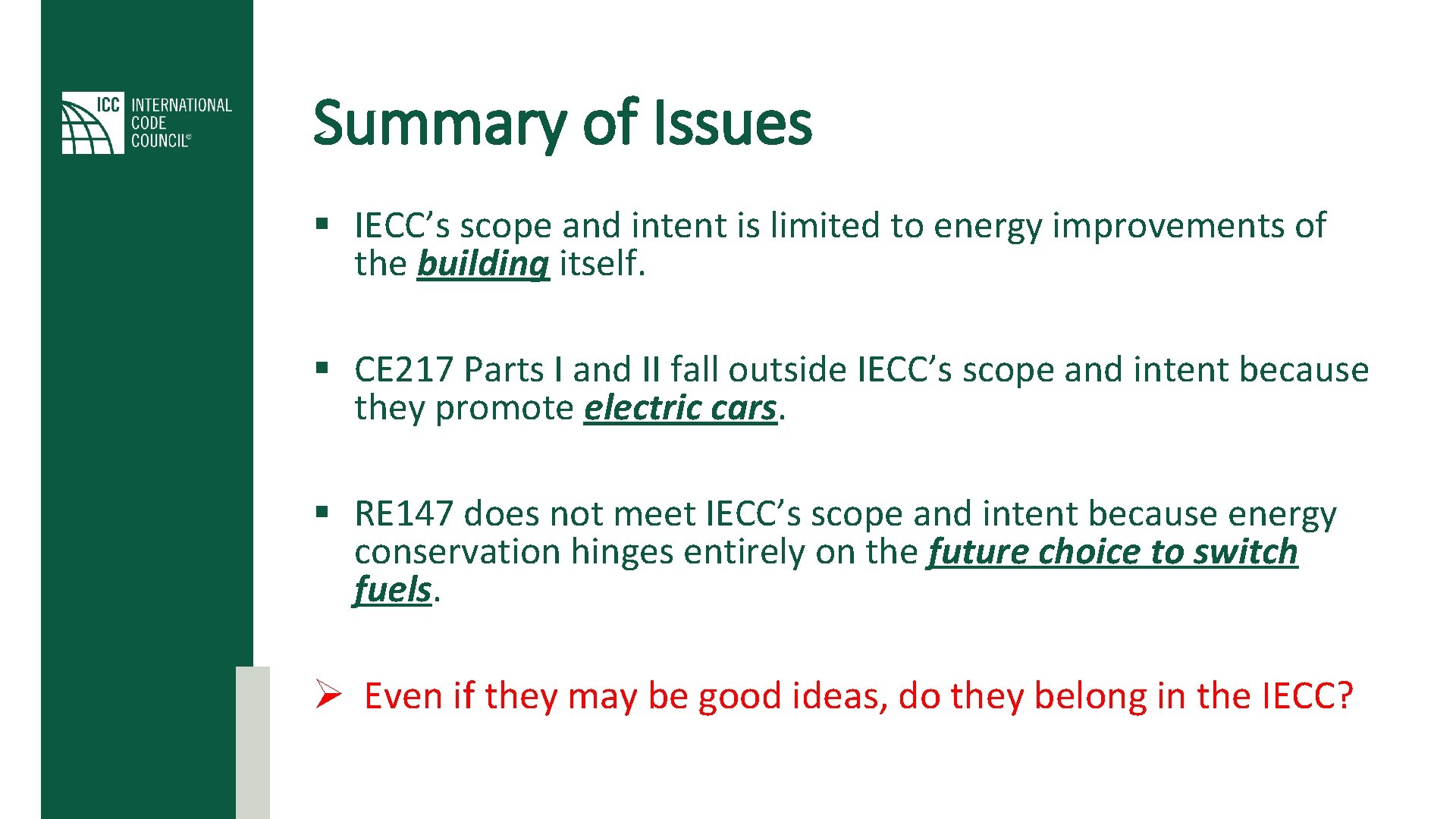 ICC INTERNATIONAL CODE COUNCIL®

Summary of Issues

▪ IECC’s scope and intent is limited to energy improvements of the building itself.

▪ CE217 Parts I and II fall outside IECC’s scope and intent because they promote electric cars.

▪ RE147 does not meet IECC’s scope and intent because energy conservation hinges entirely on the future choice to switch fuels.

➢ Even if they may be good ideas, do they belong in the IECC?